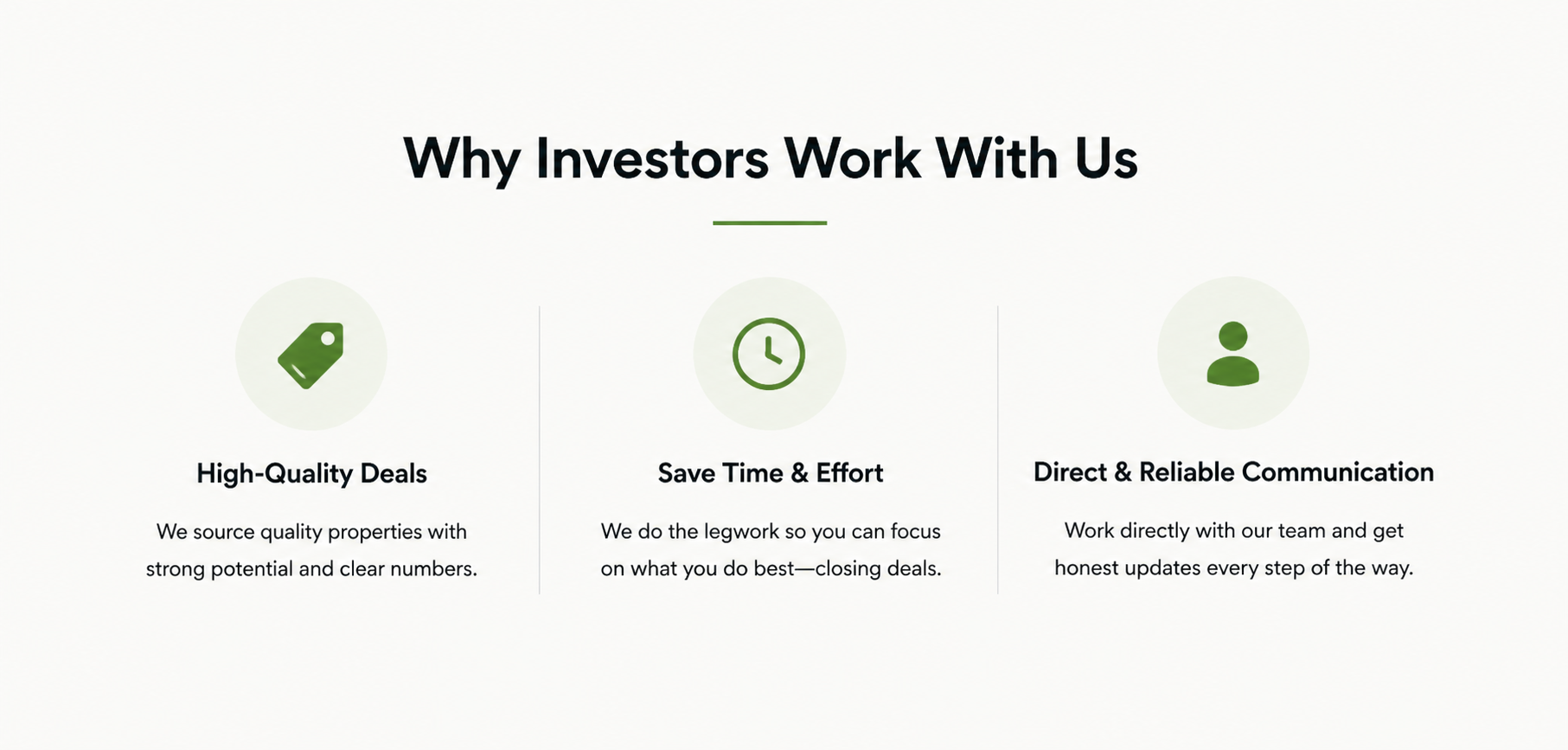 Why Investors Work With Us

High-Quality Deals

We source quality properties with strong potential and clear numbers.

Save Time & Effort

We do the legwork so you can focus on what you do best—closing deals.

Direct & Reliable Communication

Work directly with our team and get honest updates every step of the way.